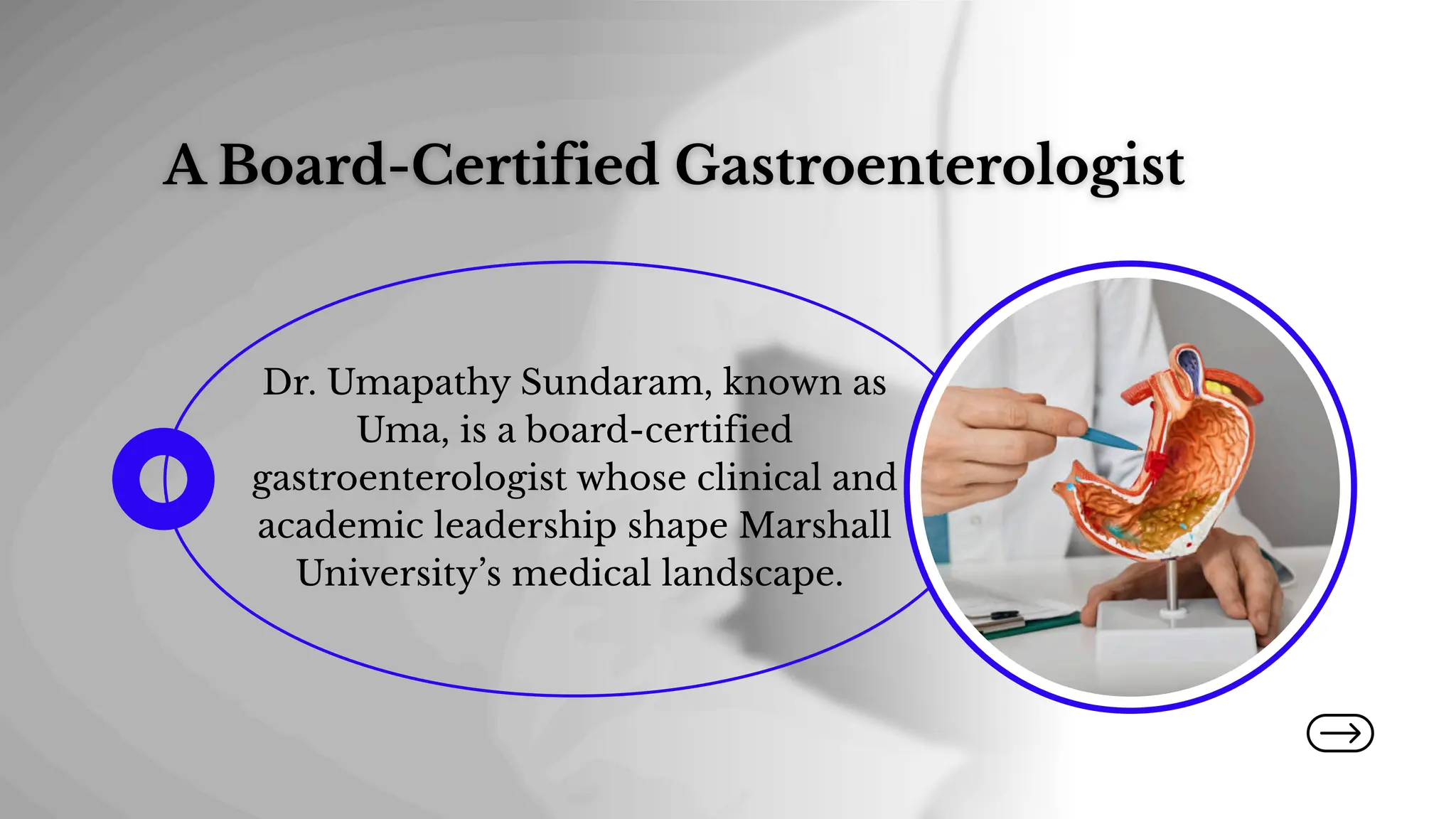 A Board-Certified Gastroenterologist

Dr. Umapathy Sundaram, known as Uma, is a board-certified gastroenterologist whose clinical and academic leadership shape Marshall University’s medical landscape.